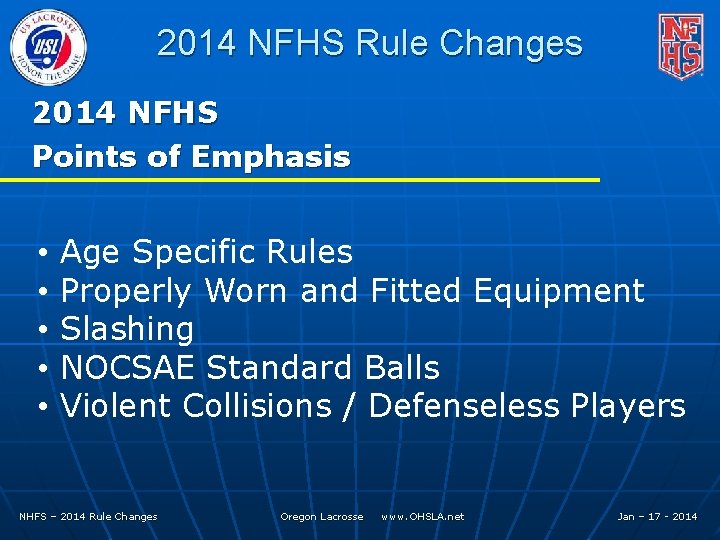 US LACROSSE
USL
HONOR THE GAME

2014 NFHS Rule Changes

NFHS

2014 NFHS
Points of Emphasis

• Age Specific Rules
• Properly Worn and Fitted Equipment
• Slashing
• NOCSAE Standard Balls
• Violent Collisions / Defenseless Players

NHFS – 2014 Rule Changes Oregon Lacrosse www.OHSLA.net Jan – 17 - 2014